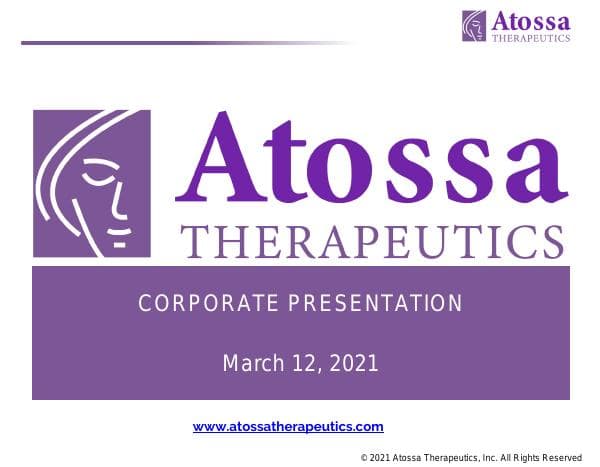 Atossa
THERAPEUTICS

Atossa
THERAPEUTICS

CORPORATE PRESENTATION

March 12, 2021

www.atossatherapeutics.com

© 2021 Atossa Therapeutics, Inc. All Rights Reserved